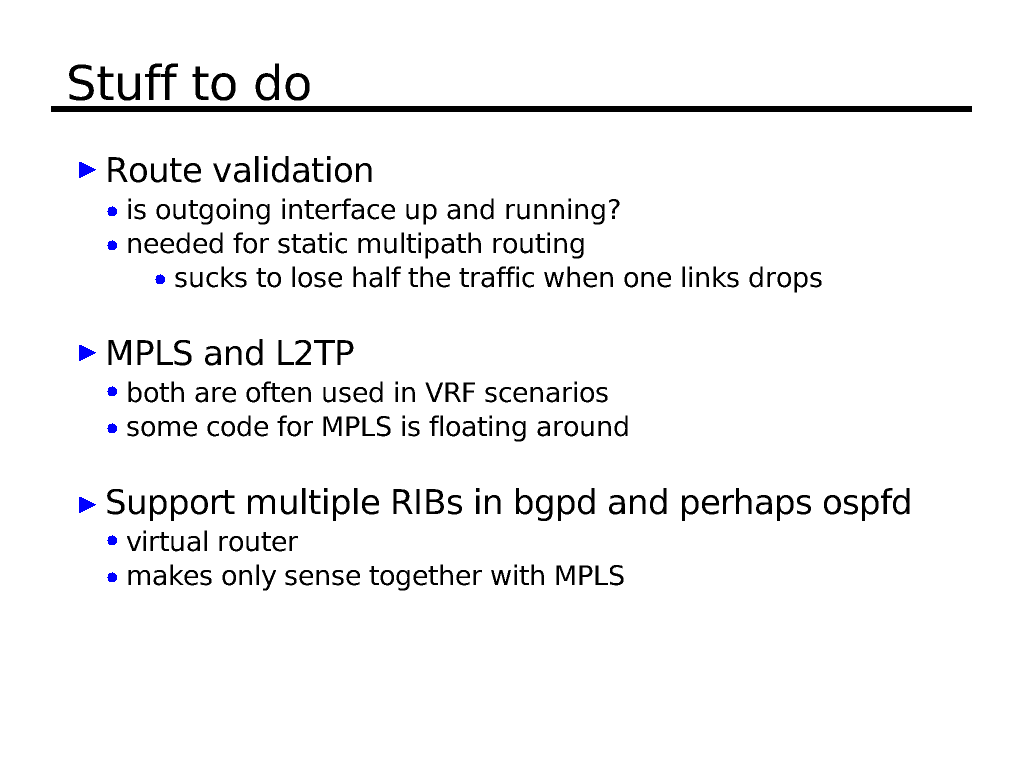 Stuff to do

Route validation
is outgoing interface up and running?
needed for static multipath routing
sucks to lose half the traffic when one links drops

MPLS and L2TP
both are often used in VRF scenarios
some code for MPLS is floating around

Support multiple RIBs in bgpd and perhaps ospfd
virtual router
makes only sense together with MPLS